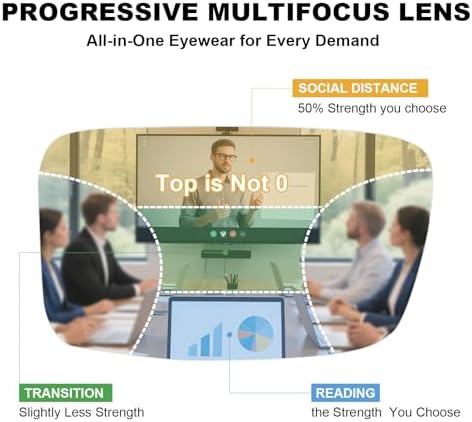 PROGRESSIVE MULTIFOCUS LENS

All-in-One Eyewear for Every Demand

SOCIAL DISTANCE

50% Strength you choose

Top is Not 0

TRANSITION

Slightly Less Strength

READING

the Strength You Choose